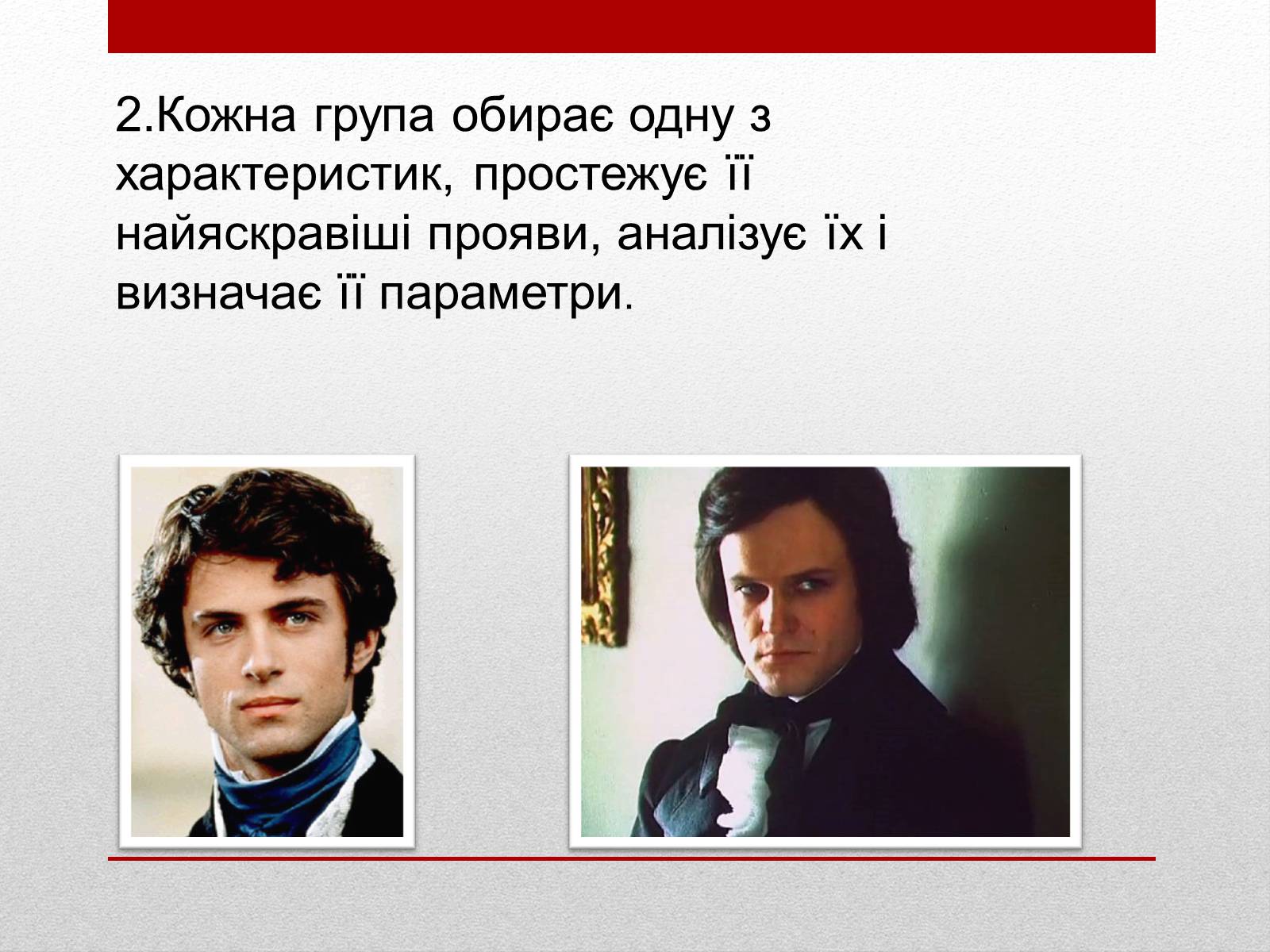 2.Кожна група обирає одну з характеристик, простежує її найяскравіші прояви, аналізує їх і визначає її параметри.